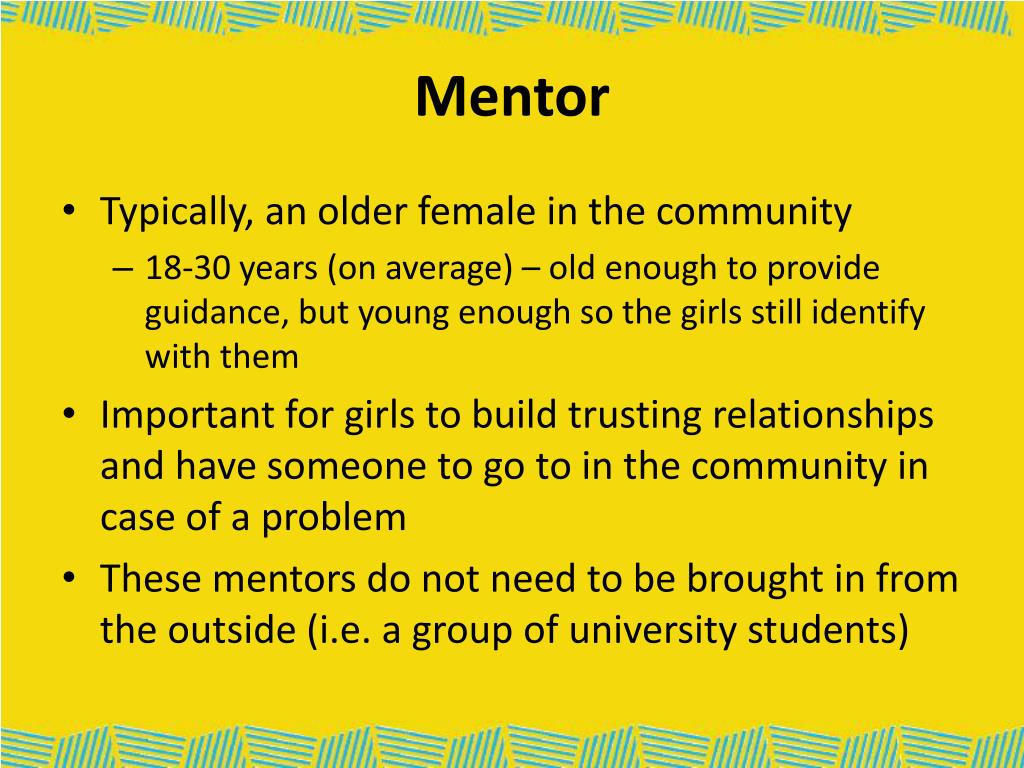 Mentor

• Typically, an older female in the community
– 18-30 years (on average) – old enough to provide guidance, but young enough so the girls still identify with them
• Important for girls to build trusting relationships and have someone to go to in the community in case of a problem
• These mentors do not need to be brought in from the outside (i.e. a group of university students)